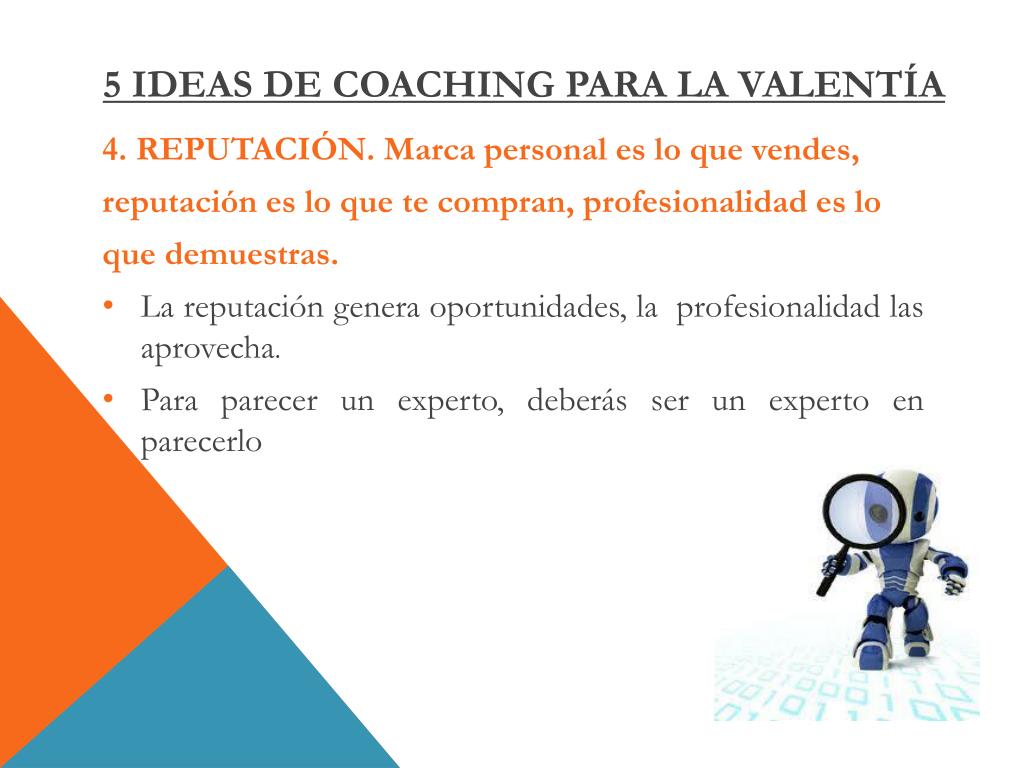 5 IDEAS DE COACHING PARA LA VALENTÍA

4. REPUTACIÓN. Marca personal es lo que vendes, reputación es lo que te compran, profesionalidad es lo que demuestras.

• La reputación genera oportunidades, la profesionalidad las aprovecha.

• Para parecer un experto, deberás ser un experto en parecerlo